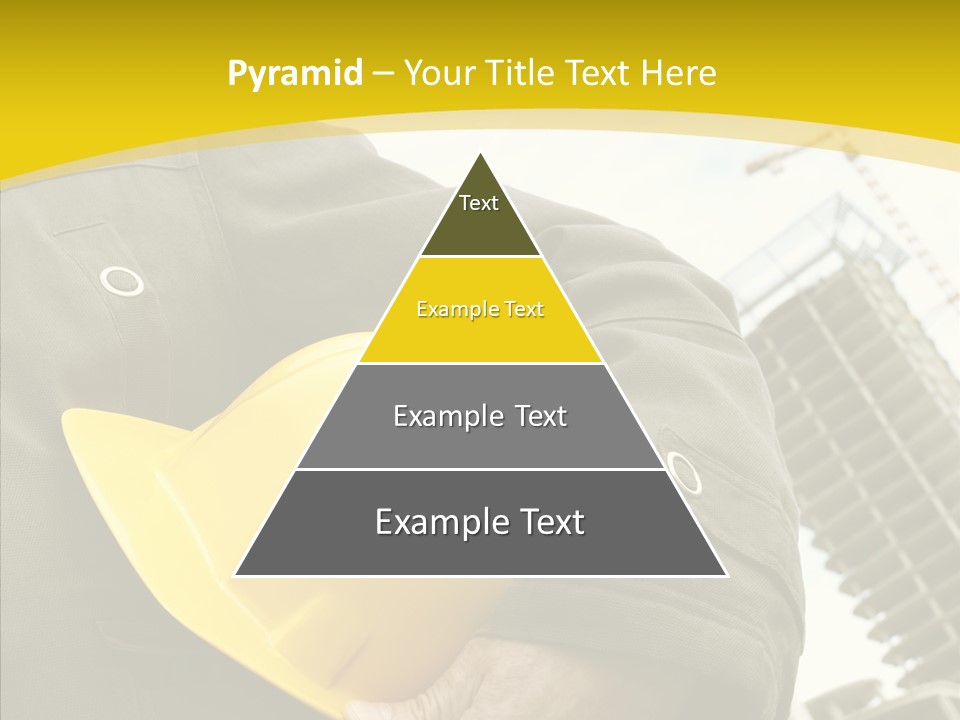 Pyramid – Your Title Text Here

Text

Example Text

Example Text

Example Text